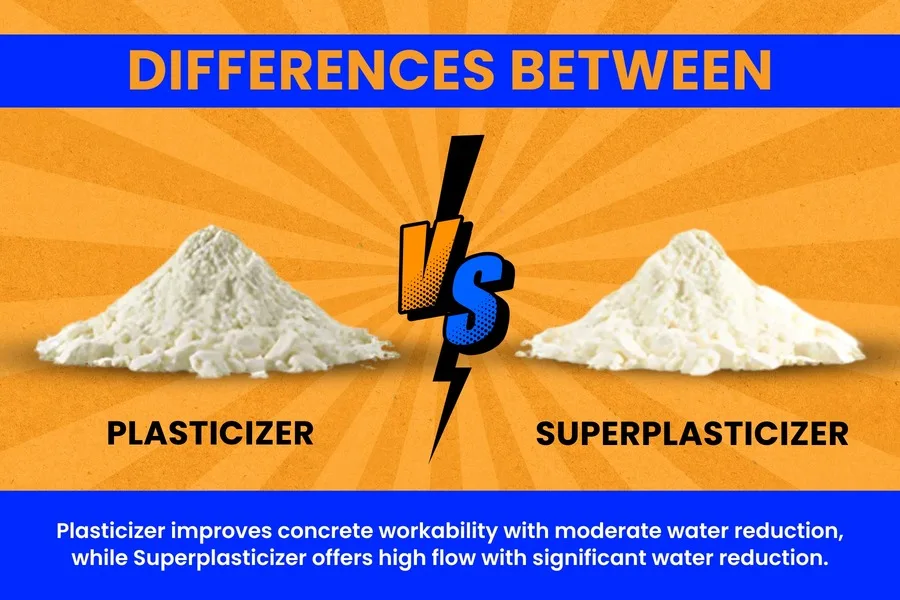 DIFFERENCES BETWEEN

VS

PLASTICIZER

SUPERPLASTICIZER

Plasticizer improves concrete workability with moderate water reduction, while Superplasticizer offers high flow with significant water reduction.